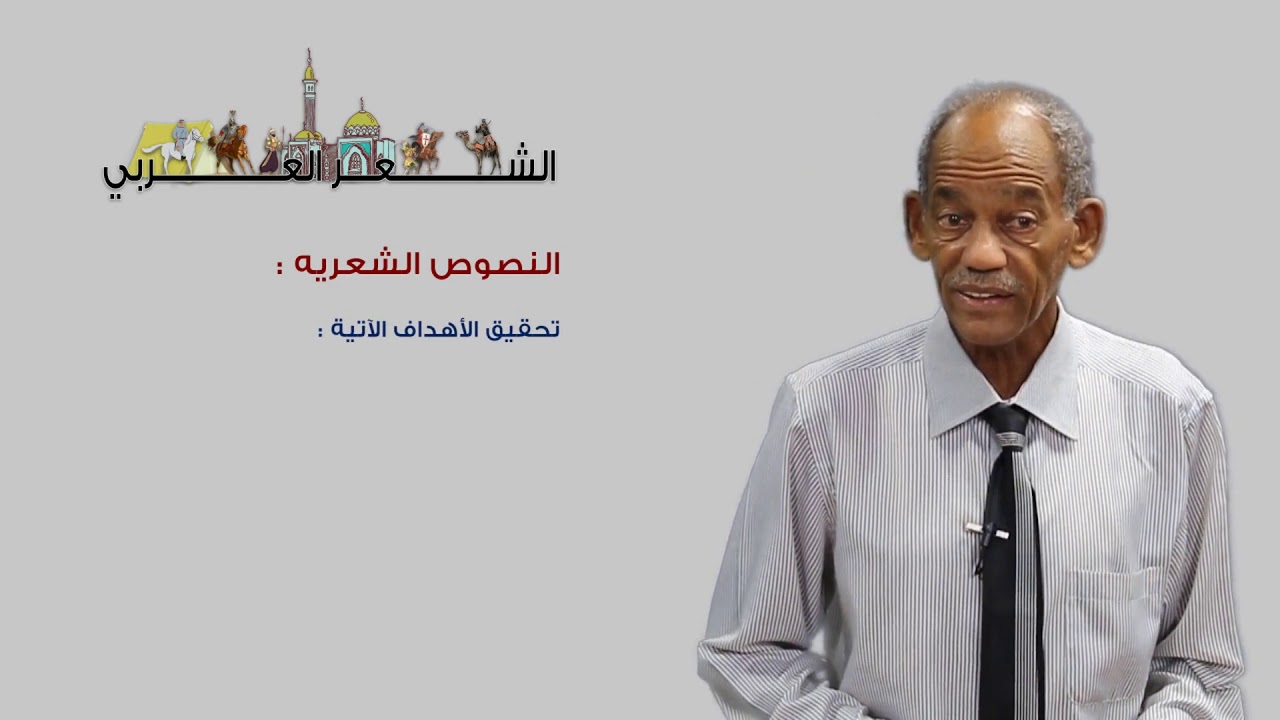 الشعر العربي

النصوص الشعريه :

تحقيق الأهداف الآتية :